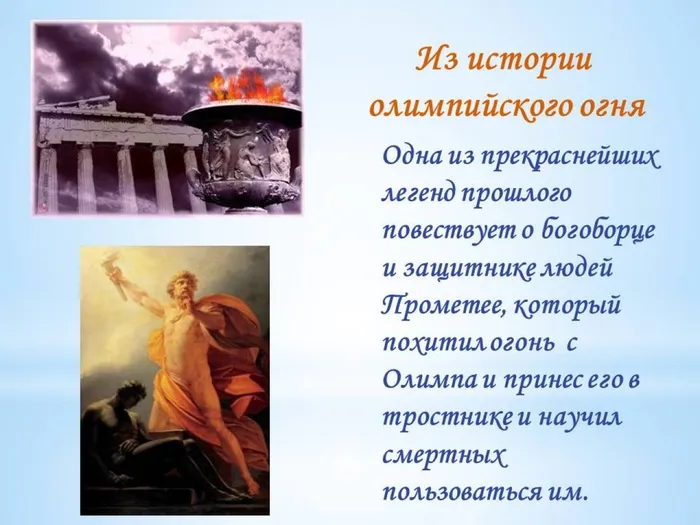 Из истории олимпийского огня

Одна из прекраснейших легенд прошлого повествует о богоборце и защитнике людей Прометее, который похитил огонь с Олимпа и принес его в тростнике и научил смертных пользоваться им.